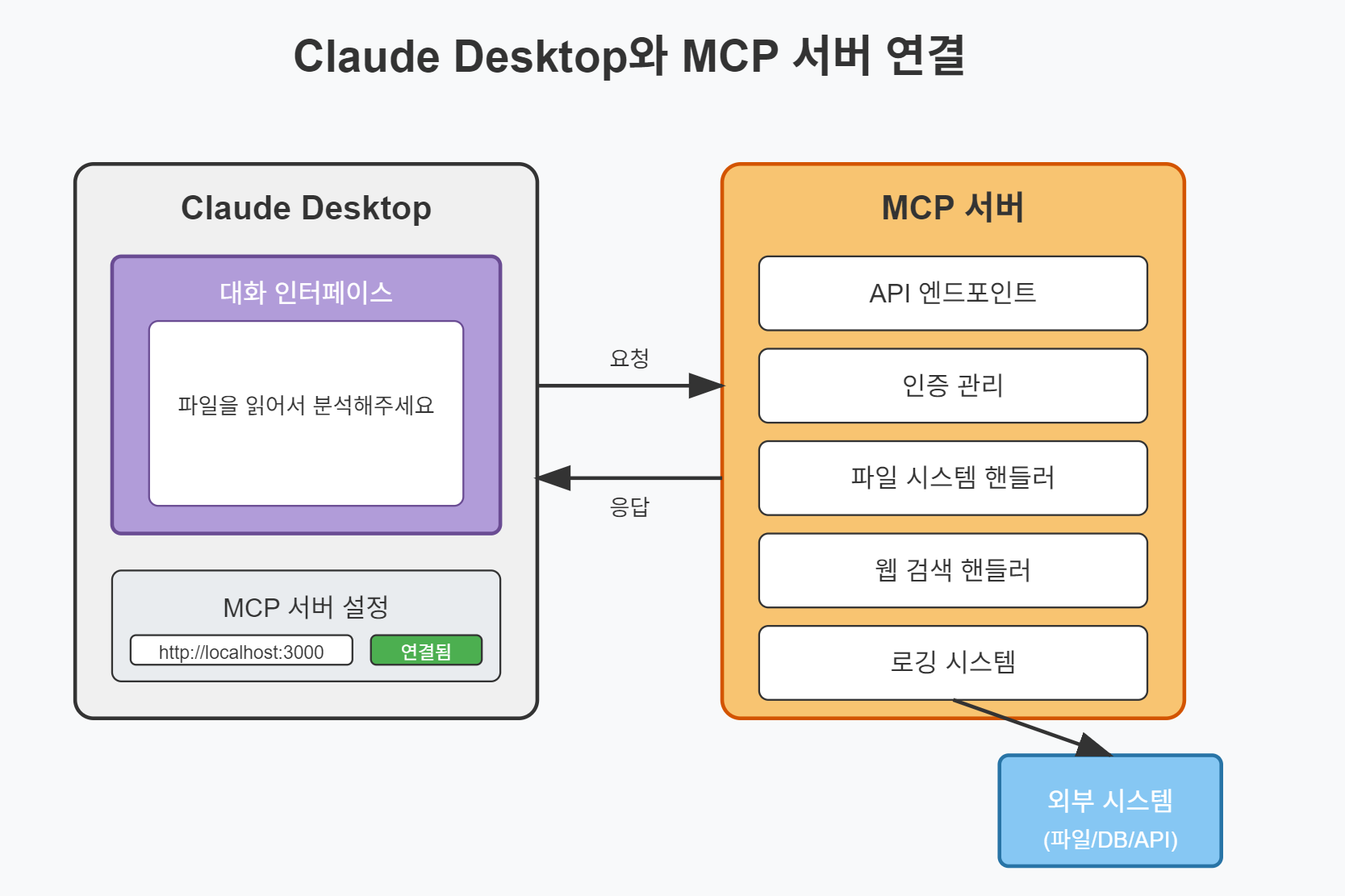 Claude Desktop와 MCP 서버 연결

Claude Desktop

대화 인터페이스

파일을 읽어서 분석해주세요

MCP 서버 설정

http://localhost:3000

연결됨

요청

응답

MCP 서버

API 엔드포인트

인증 관리

파일 시스템 핸들러

웹 검색 핸들러

로깅 시스템

외부 시스템
(파일/DB/API)